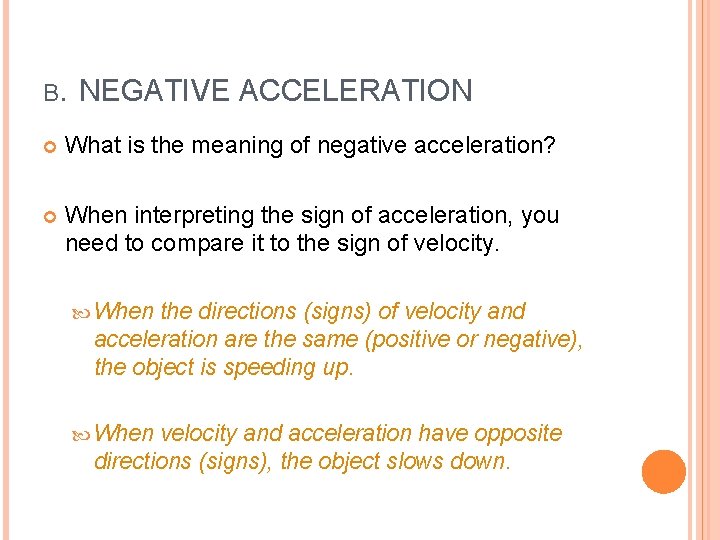 B. NEGATIVE ACCELERATION

What is the meaning of negative acceleration?

When interpreting the sign of acceleration, you need to compare it to the sign of velocity.

When the directions (signs) of velocity and acceleration are the same (positive or negative), the object is speeding up.

When velocity and acceleration have opposite directions (signs), the object slows down.